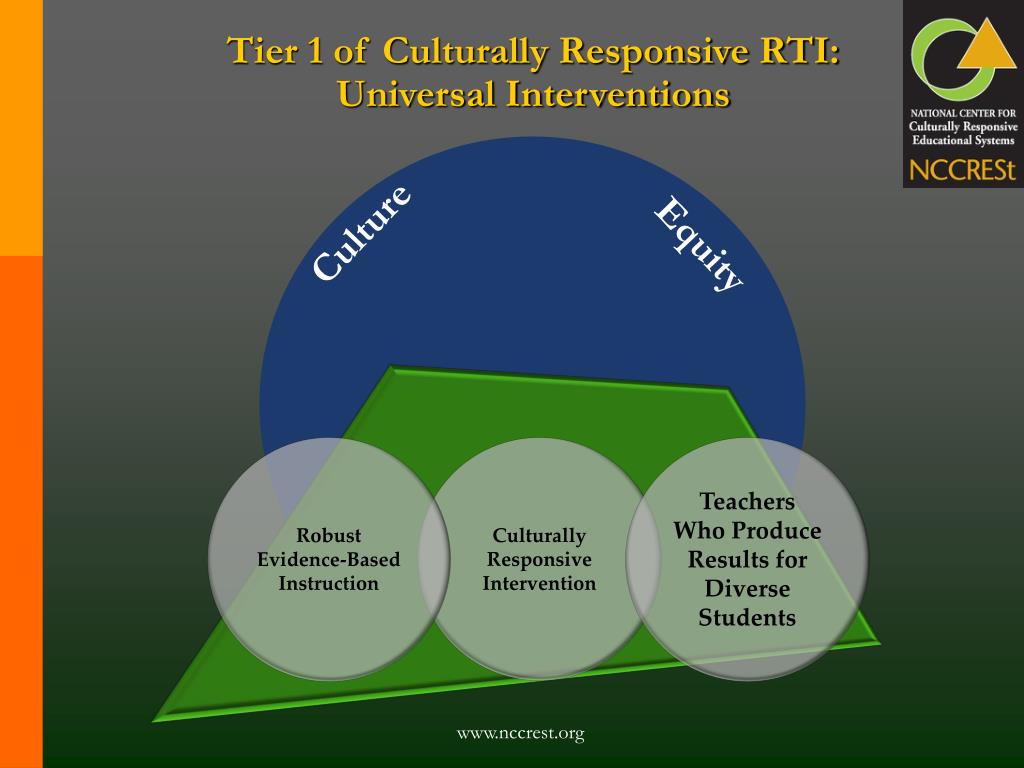 Tier 1 of Culturally Responsive RTI: Universal Interventions

NATIONAL CENTER FOR
Culturally Responsive
Educational Systems
NCCRESt

Culture

Equity

Robust
Evidence-Based
Instruction

Culturally
Responsive
Intervention

Teachers
Who Produce
Results for
Diverse
Students

www.nccrest.org